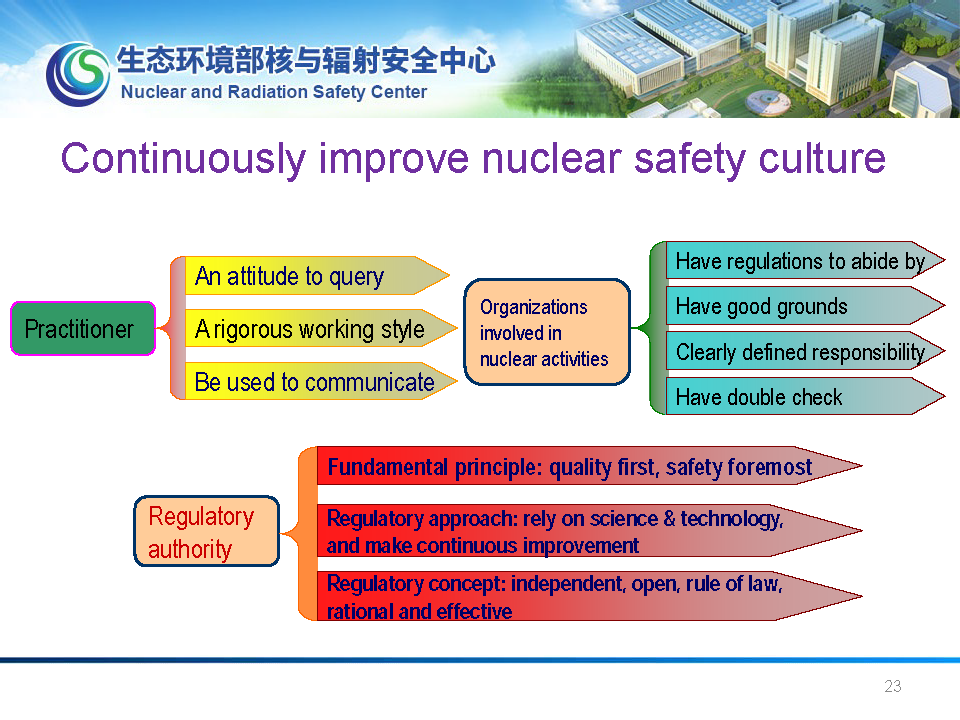 生态环境部核与辐射安全中心
Nuclear and Radiation Safety Center

Continuously improve nuclear safety culture

Practitioner

An attitude to query

A rigorous working style

Be used to communicate

Organizations involved in nuclear activities

Have regulations to abide by

Have good grounds

Clearly defined responsibility

Have double check

Regulatory authority

Fundamental principle: quality first, safety foremost

Regulatory approach: rely on science & technology, and make continuous improvement

Regulatory concept: independent, open, rule of law, rational and effective

23